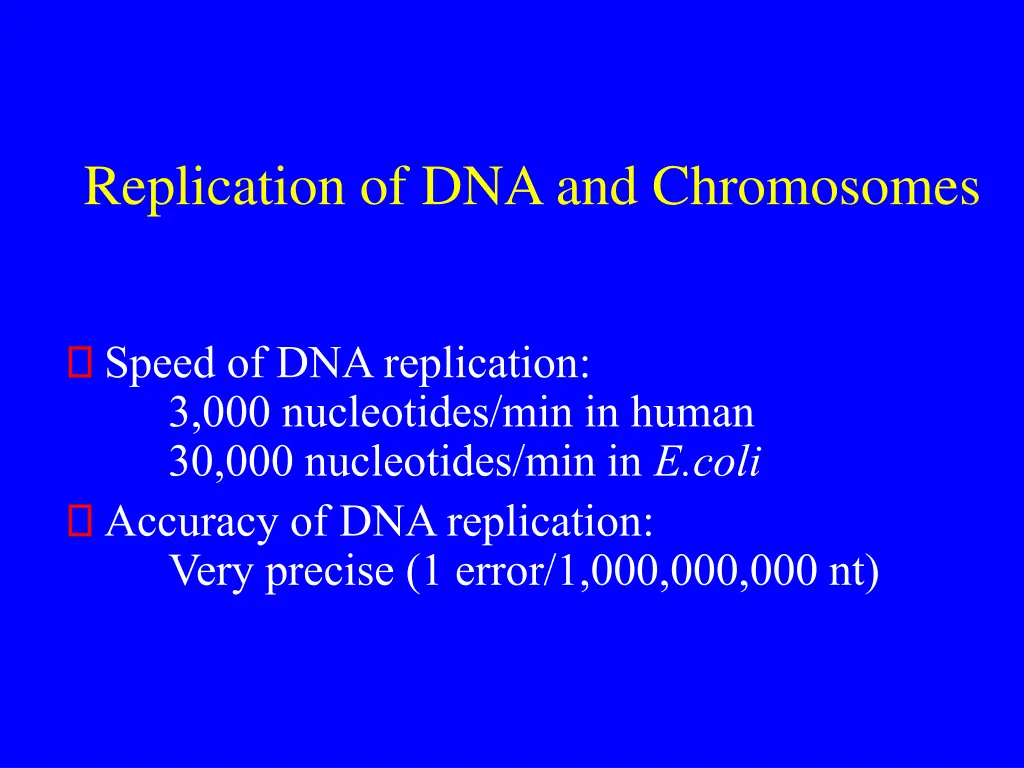 Replication of DNA and Chromosomes

Speed of DNA replication:
3,000 nucleotides/min in human
30,000 nucleotides/min in E.coli

Accuracy of DNA replication:
Very precise (1 error/1,000,000,000 nt)